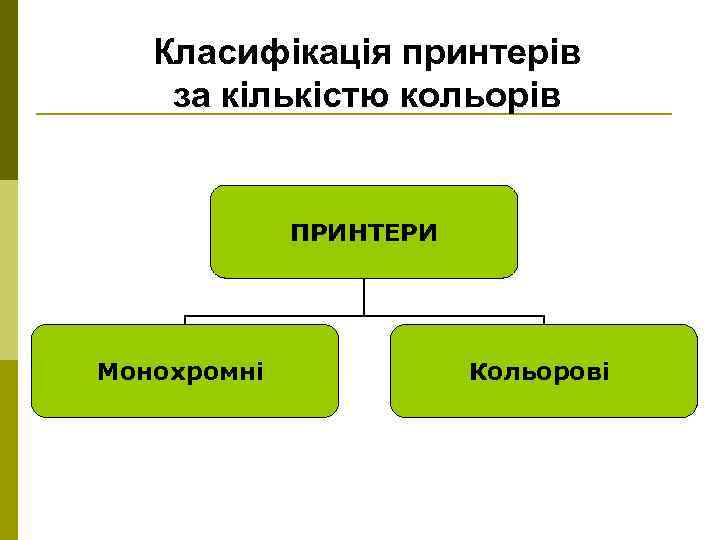 Класифікація принтерів за кількістю кольорів

ПРИНТЕРИ

Монохромні

Кольорові